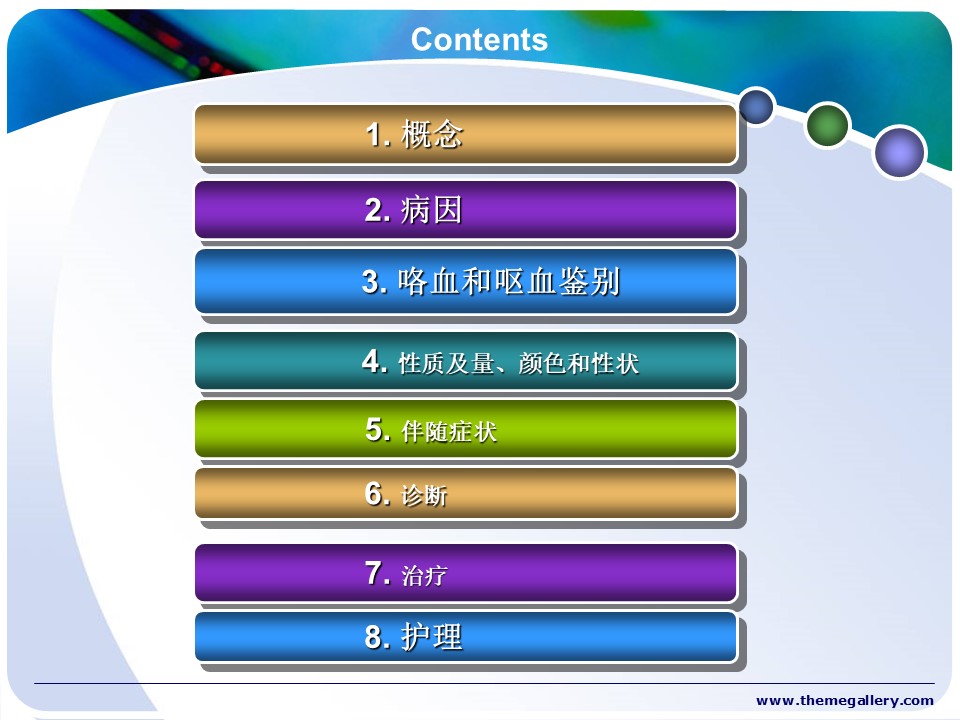 Contents

1. 概念

2. 病因

3. 咯血和呕血鉴别

4. 性质及量、颜色和性状

5. 伴随症状

6. 诊断

7. 治疗

8. 护理

www.themegallery.com